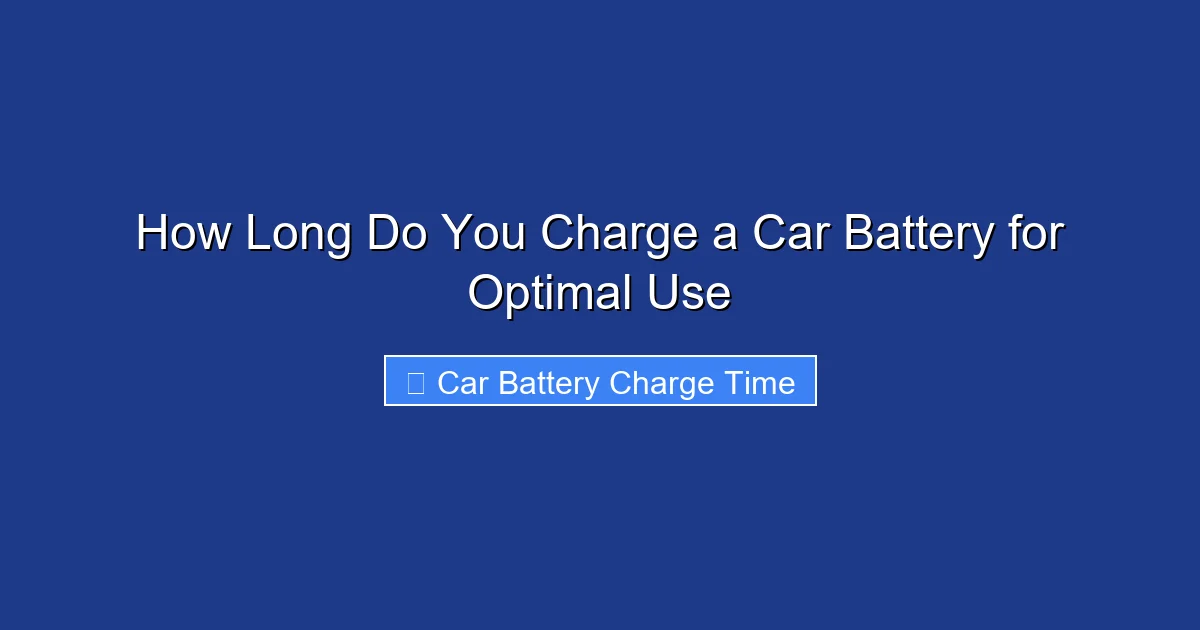 How Long Do You Charge a Car Battery for Optimal Use

Car Battery Charge Time